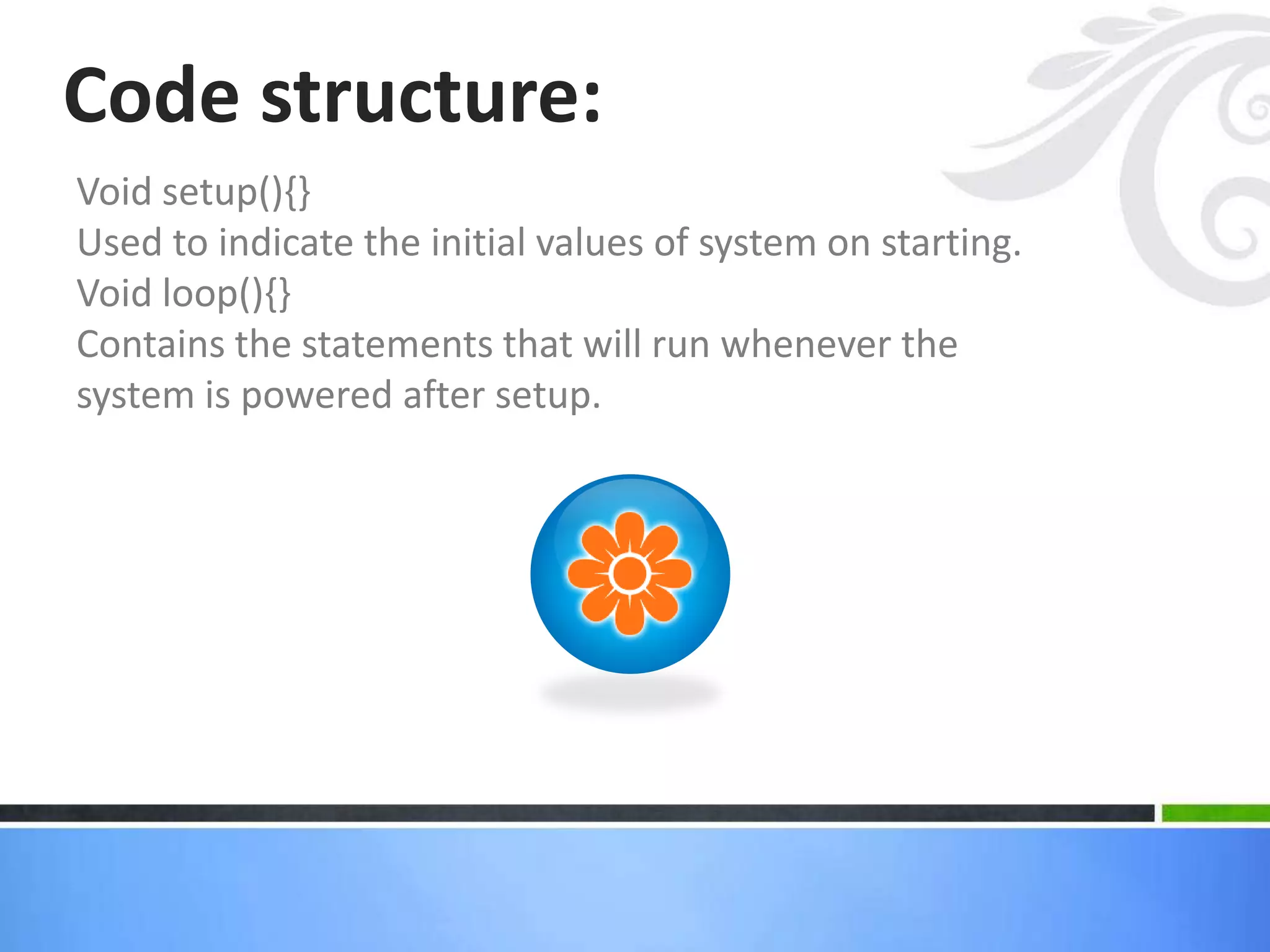 Code structure:

Void setup(){}
Used to indicate the initial values of system on starting.
Void loop(){}
Contains the statements that will run whenever the system is powered after setup.